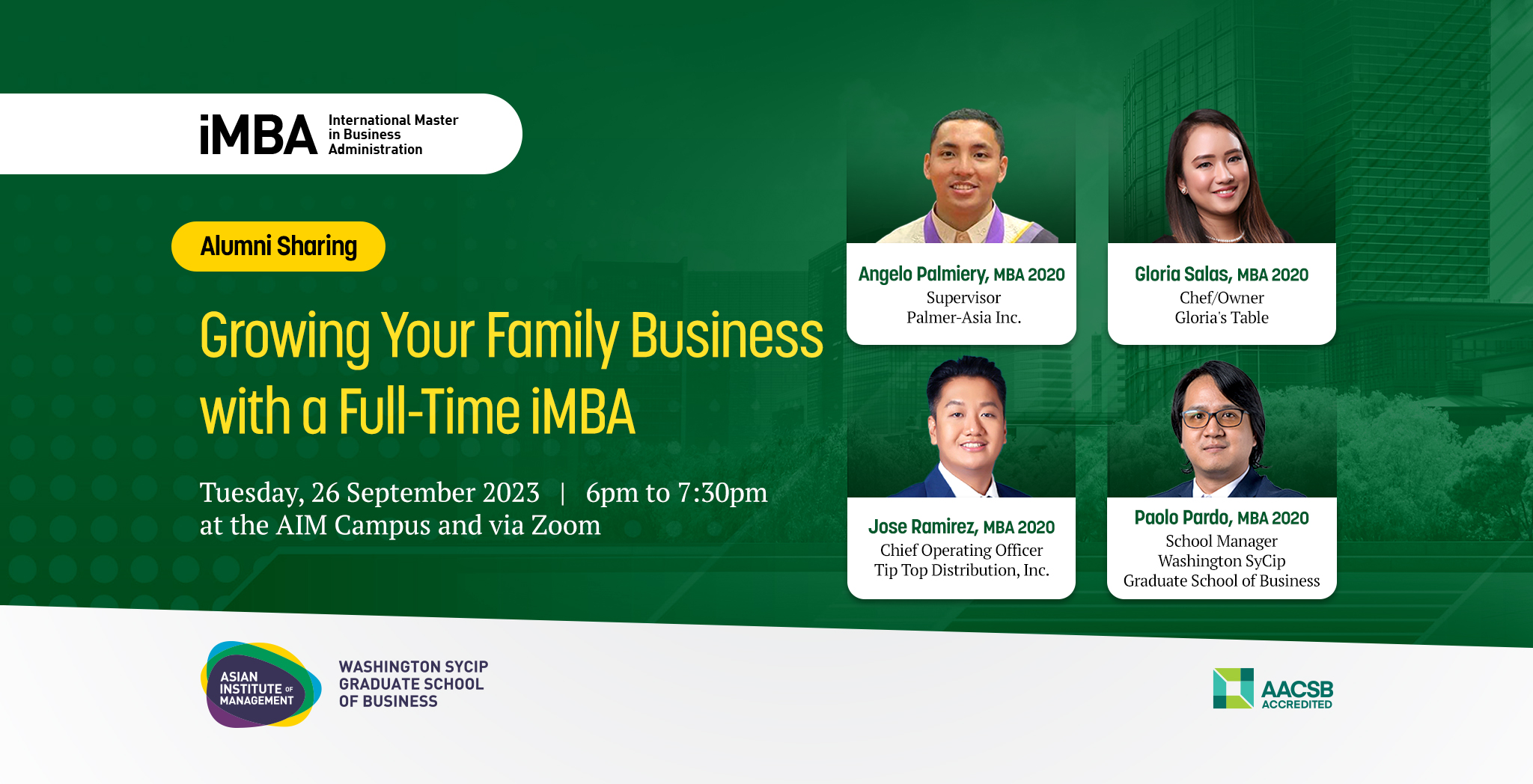 iMBA International Master in Business Administration

Alumni Sharing

Growing Your Family Business with a Full-Time iMBA

Tuesday, 26 September 2023 | 6pm to 7:30pm
at the AIM Campus and via Zoom

Angelo Palmiery, MBA 2020
Supervisor
Palmer-Asia Inc.

Gloria Salas, MBA 2020
Chef/Owner
Gloria's Table

Jose Ramirez, MBA 2020
Chief Operating Officer
Tip Top Distribution, Inc.

Paolo Pardo, MBA 2020
School Manager
Washington SyCip
Graduate School of Business

ASIAN INSTITUTE OF MANAGEMENT

WASHINGTON SYCIP GRADUATE SCHOOL OF BUSINESS

AACSB ACCREDITED